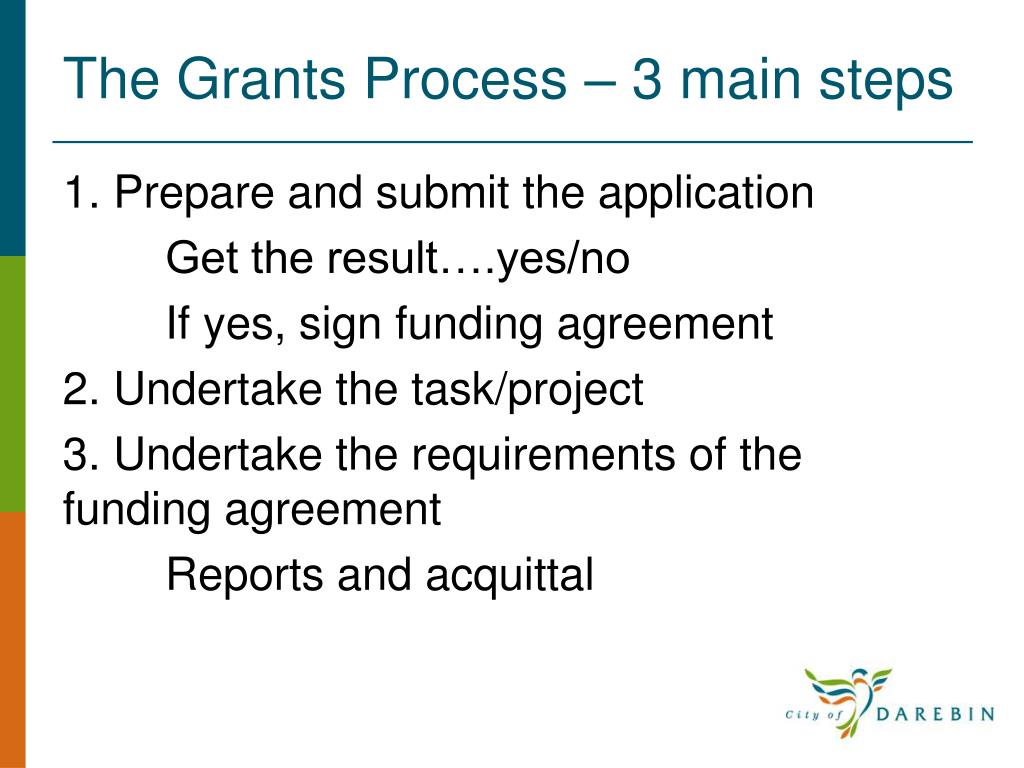 The Grants Process – 3 main steps

1. Prepare and submit the application

Get the result….yes/no

If yes, sign funding agreement

2. Undertake the task/project

3. Undertake the requirements of the funding agreement

Reports and acquittal

City of DAREBIN